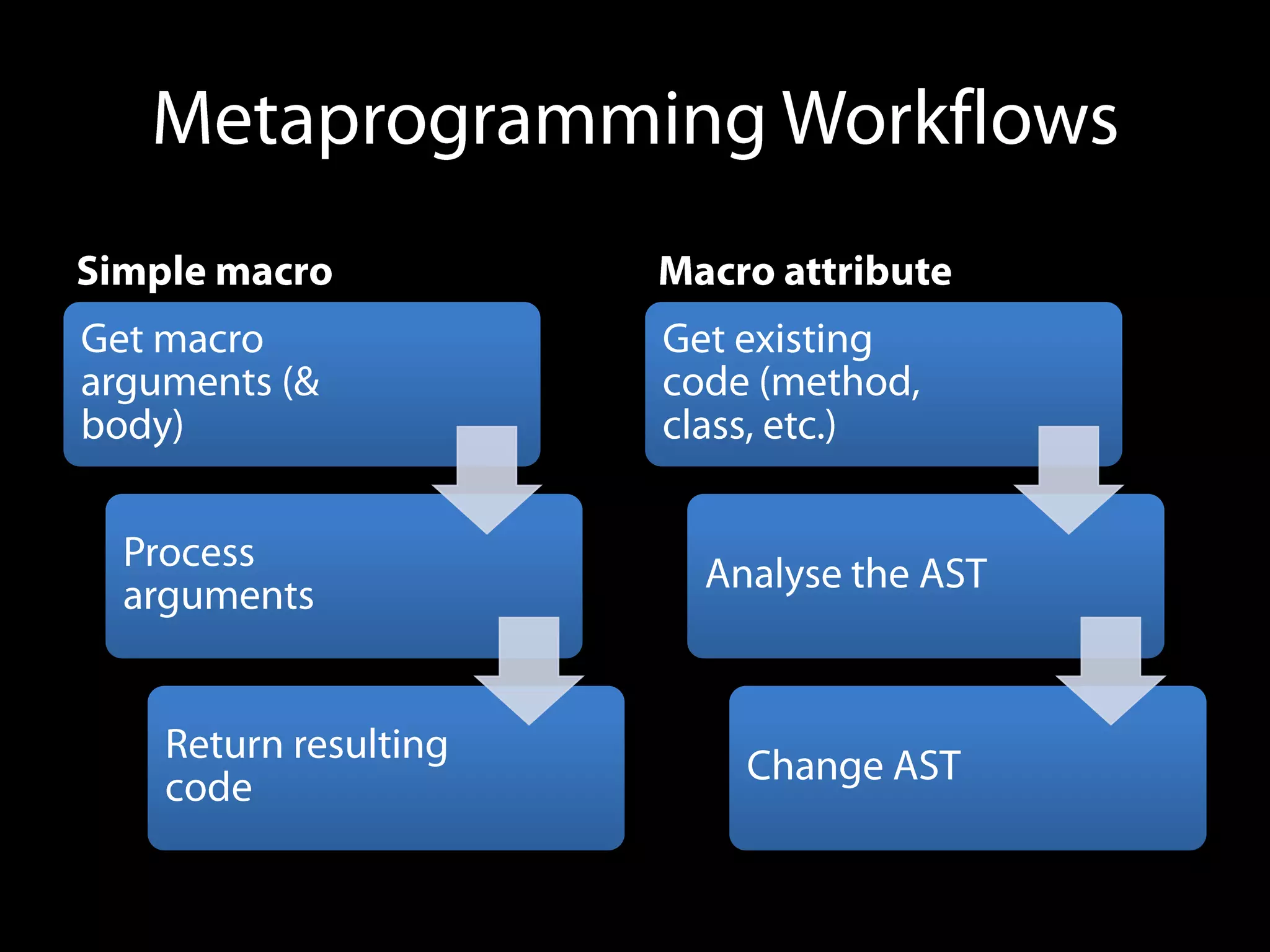 Metaprogramming Workflows

Simple macro

Get macro arguments (& body)

Process arguments

Return resulting code

Macro attribute

Get existing code (method, class, etc.)

Analyse the AST

Change AST